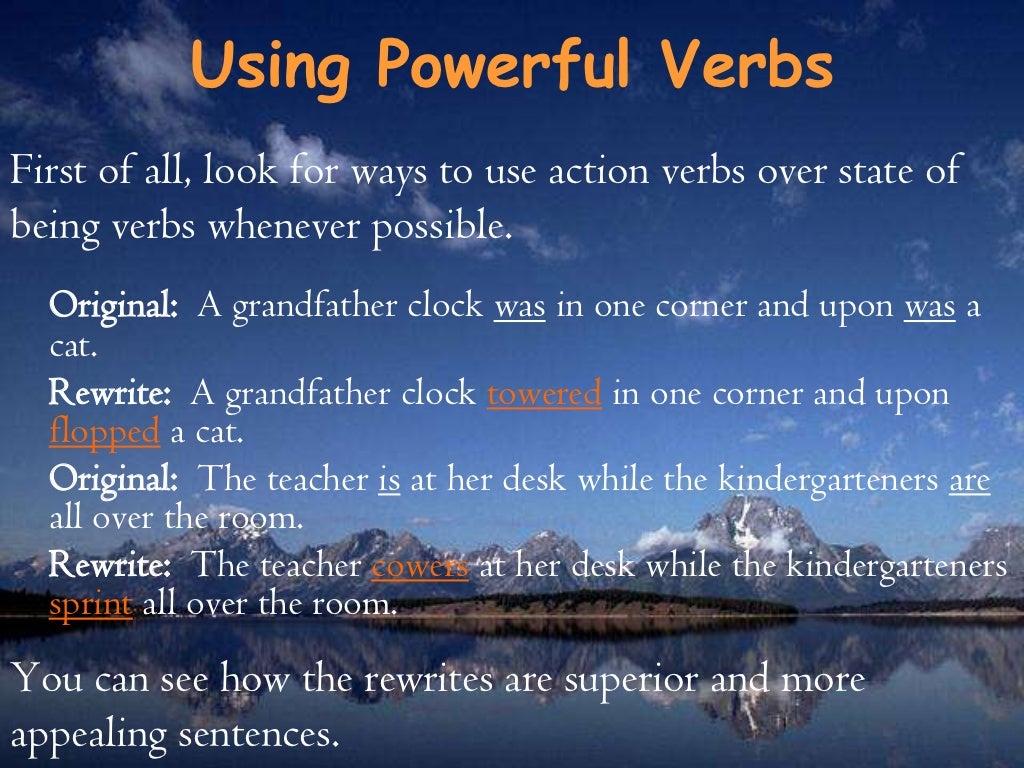 Using Powerful Verbs

First of all, look for ways to use action verbs over state of being verbs whenever possible.

Original: A grandfather clock was in one corner and upon was a cat.

Rewrite: A grandfather clock towered in one corner and upon flopped a cat.

Original: The teacher is at her desk while the kindergarteners are all over the room.

Rewrite: The teacher cowers at her desk while the kindergarteners sprint all over the room.

You can see how the rewrites are superior and more appealing sentences.